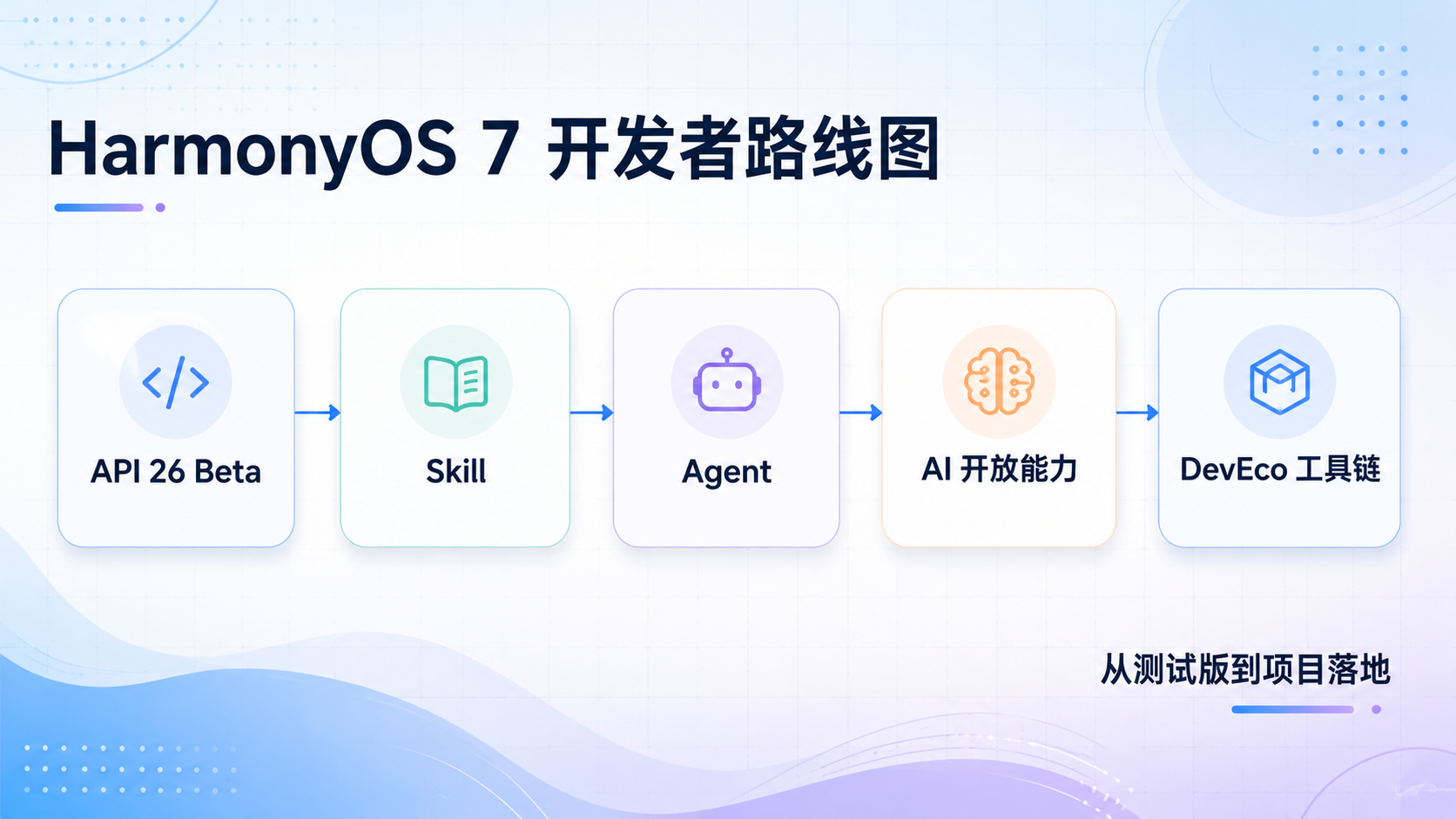 HarmonyOS 7 开发者路线图

API 26 Beta

Skill

Agent

AI 开放能力

DevEco 工具链

从测试版到项目落地